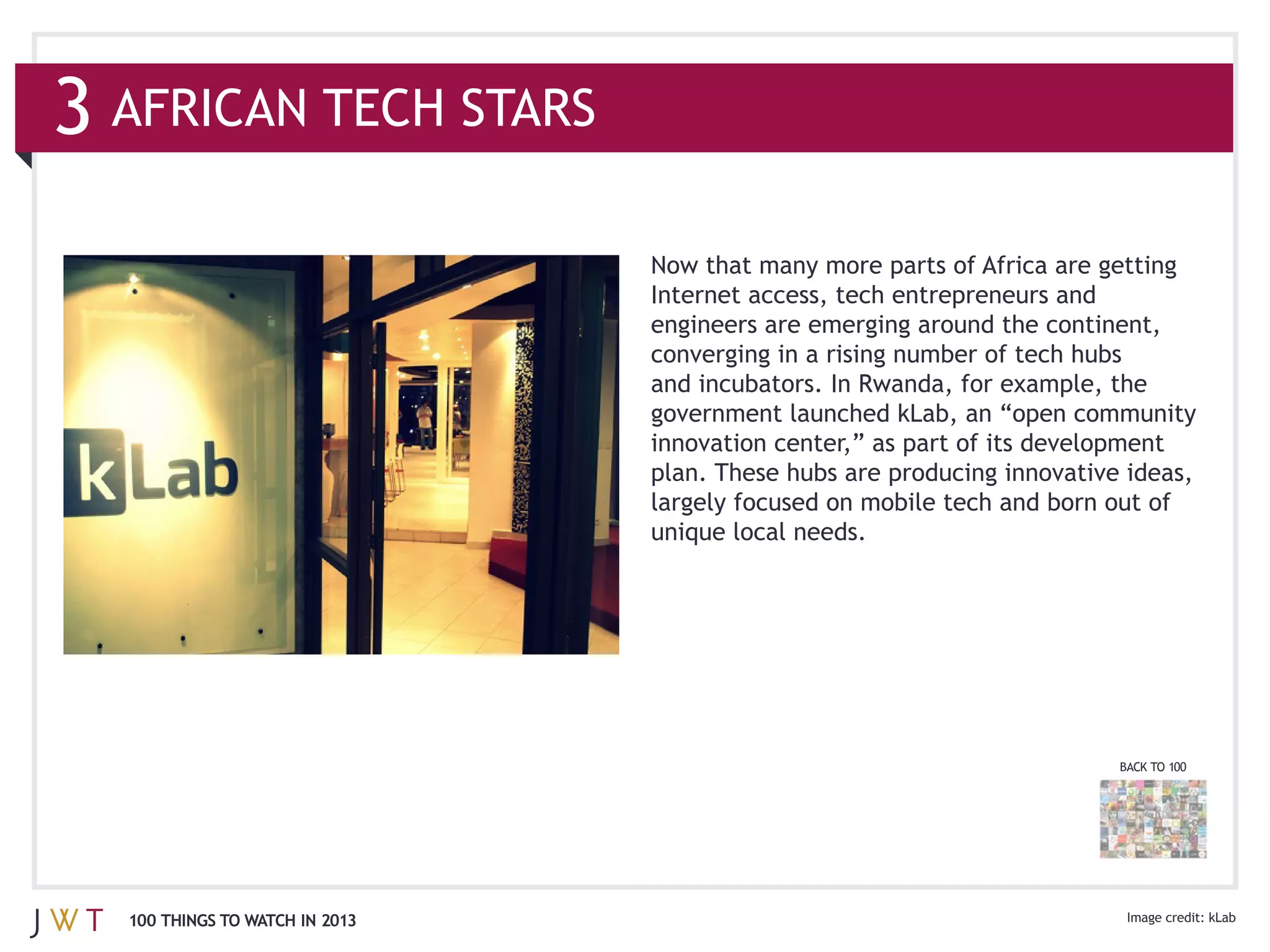 3 AFRICAN TECH STARS

kLab

Now that many more parts of Africa are getting Internet access, tech entrepreneurs and engineers are emerging around the continent, converging in a rising number of tech hubs and incubators. In Rwanda, for example, the government launched kLab, an “open community innovation center,” as part of its development plan. These hubs are producing innovative ideas, largely focused on mobile tech and born out of unique local needs.

BACK TO 100

JWT 100 THINGS TO WATCH IN 2013

Image credit: kLab